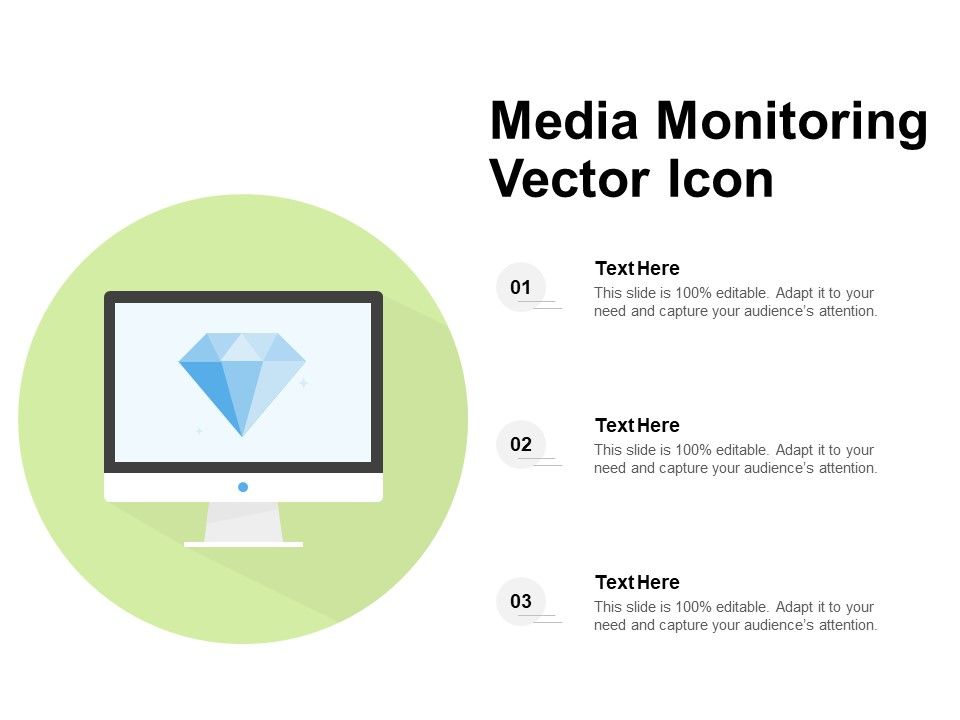 Media Monitoring Vector Icon

01

Text Here

This slide is 100% editable. Adapt it to your need and capture your audience's attention.

02

Text Here

This slide is 100% editable. Adapt it to your need and capture your audience's attention.

03

Text Here

This slide is 100% editable. Adapt it to your need and capture your audience's attention.